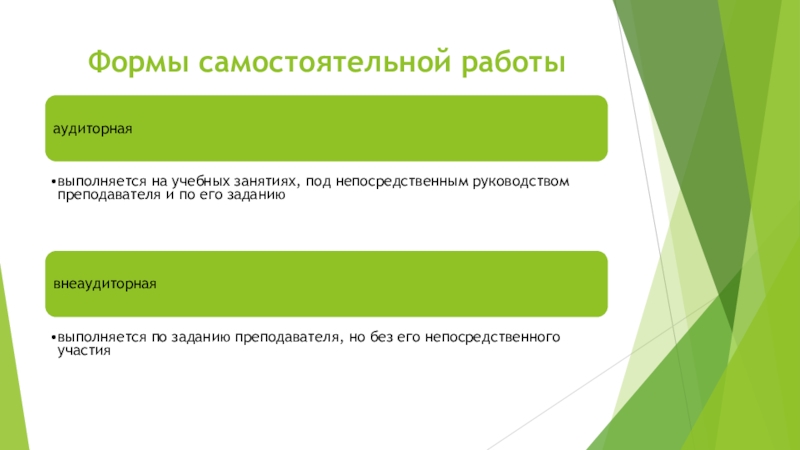 Формы самостоятельной работы

аудиторная

•выполняется на учебных занятиях, под непосредственным руководством преподавателя и по его заданию

внеаудиторная

•выполняется по заданию преподавателя, но без его непосредственного участия